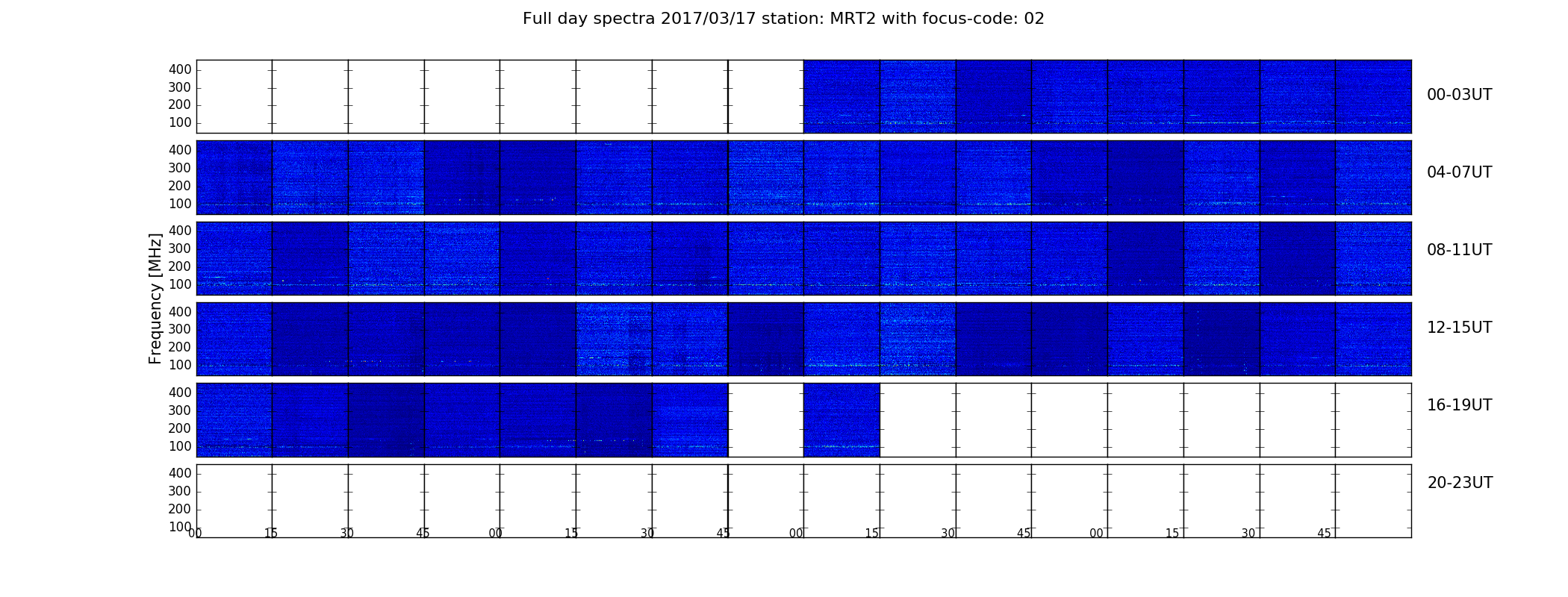 Full day spectra 2017/03/17 station: MRT2 with focus-code: 02

Frequency [MHz]

400
300
200
100
00-03UT

400
300
200
100
04-07UT

400
300
200
100
08-11UT

400
300
200
100
12-15UT

400
300
200
100
16-19UT

400
300
200
100
20-23UT

00 15 30 45 00 15 30 45 00 15 30 45 00 15 30 45